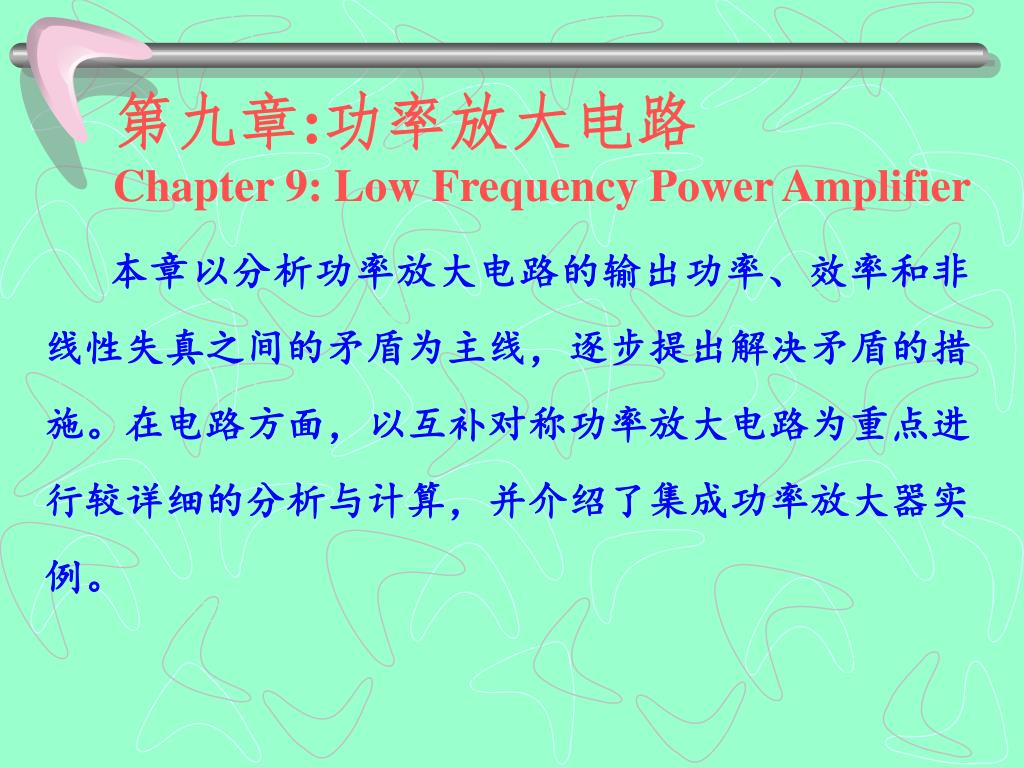 第九章:功率放大电路
Chapter 9: Low Frequency Power Amplifier

本章以分析功率放大电路的输出功率、效率和非线性失真之间的矛盾为主线，逐步提出解决矛盾的措施。在电路方面，以互补对称功率放大电路为重点进行较详细的分析与计算，并介绍了集成功率放大器实例。